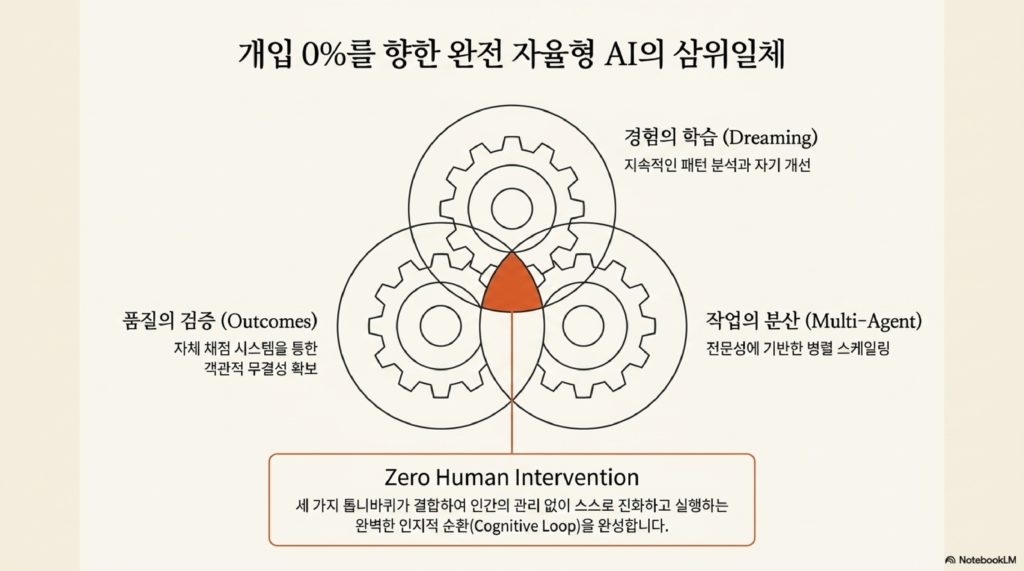 개입 0%를 향한 완전 자율형 AI의 삼위일체

경험의 학습 (Dreaming)
지속적인 패턴 분석과 자기 개선

품질의 검증 (Outcomes)
자체 채점 시스템을 통한 객관적 무결성 확보

작업의 분산 (Multi-Agent)
전문성에 기반한 병렬 스케일링

Zero Human Intervention
세 가지 톱니바퀴가 결합하여 인간의 관리 없이 스스로 진화하고 실행하는 완벽한 인지적 순환(Cognitive Loop)을 완성합니다.

NotebookLM